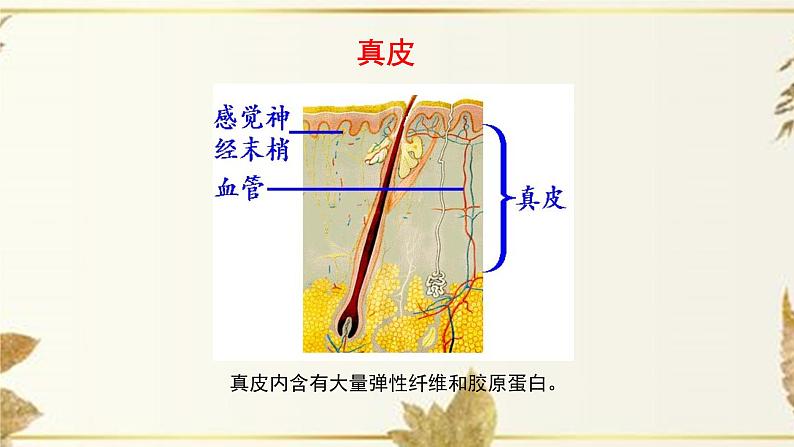 真皮

感觉神经末梢

血管

真皮

真皮内含有大量弹性纤维和胶原蛋白。